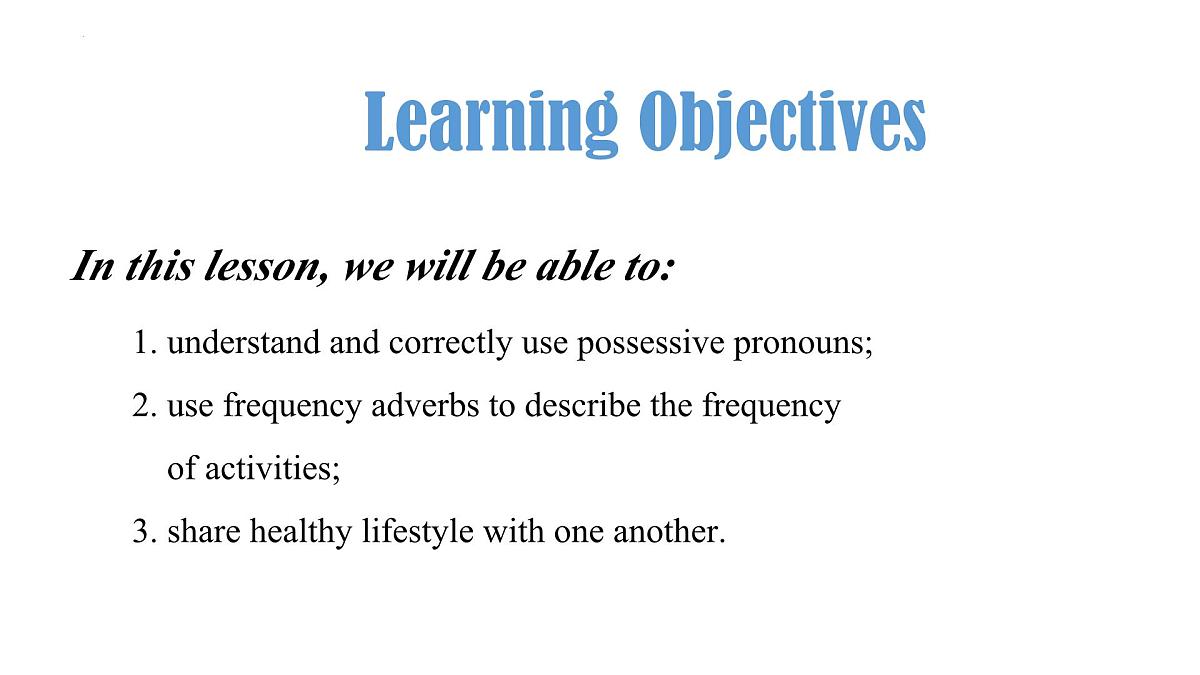 Learning Objectives

In this lesson, we will be able to:

1. understand and correctly use possessive pronouns;

2. use frequency adverbs to describe the frequency of activities;

3. share healthy lifestyle with one another.